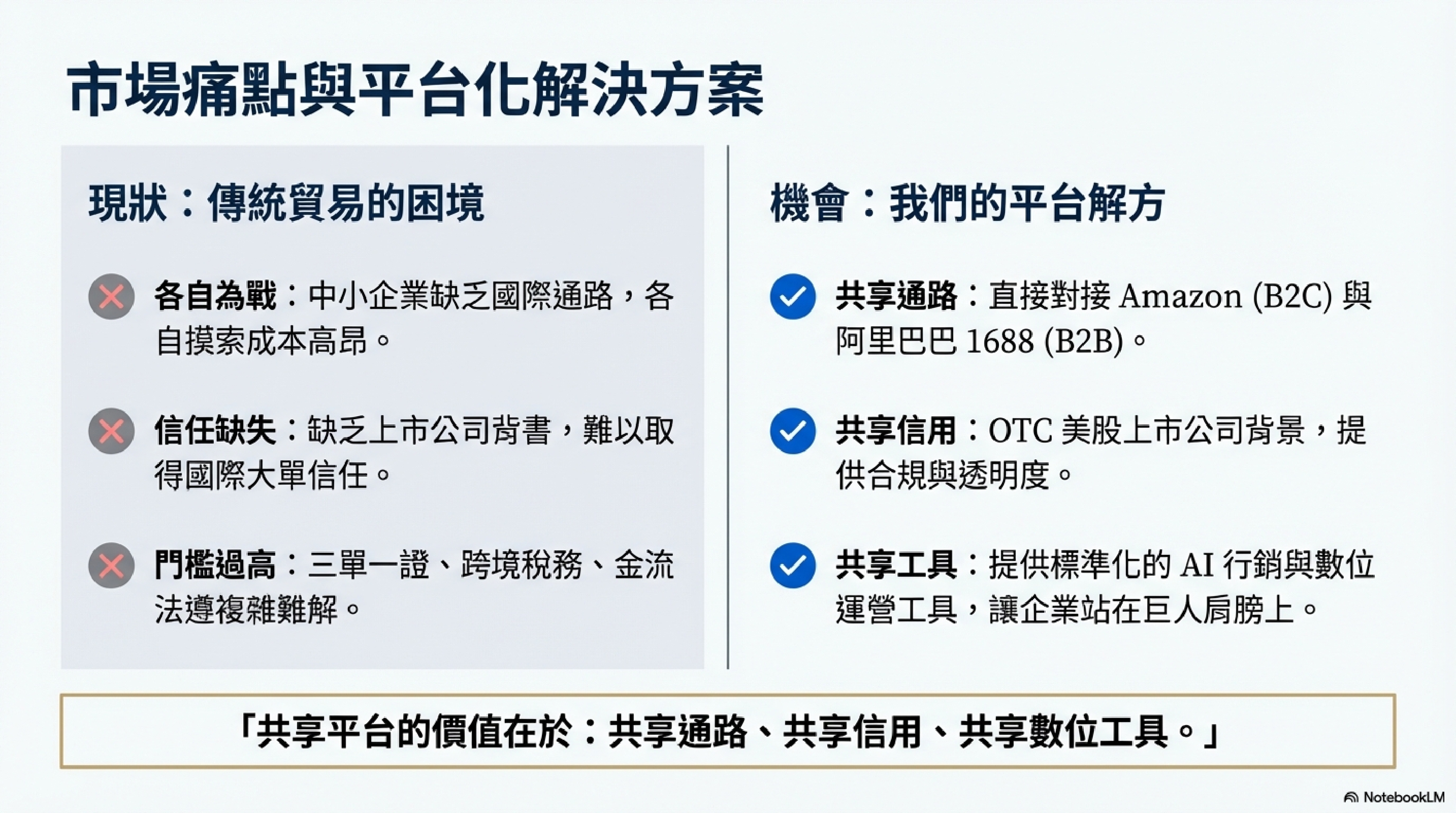 市場痛點與平台化解決方案

現狀：傳統貿易的困境

各自為戰：中小企業缺乏國際通路，各自摸索成本高昂。

信任缺失：缺乏上市公司背書，難以取得國際大單信任。

門檻過高：三單一證、跨境稅務、金流法遵複雜難解。

機會：我們的平台解方

共享通路：直接對接 Amazon (B2C) 與阿里巴巴 1688 (B2B)。

共享信用：OTC 美股上市公司背景，提供合規與透明度。

共享工具：提供標準化的 AI 行銷與數位運營工具，讓企業站在巨人肩膀上。

「共享平台的價值在於：共享通路、共享信用、共享數位工具。」

NotebookLM